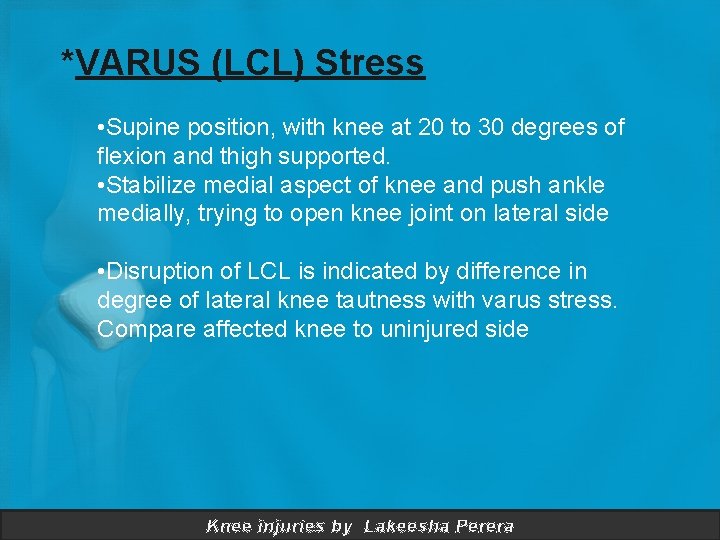 *VARUS (LCL) Stress

•Supine position, with knee at 20 to 30 degrees of flexion and thigh supported.
•Stabilize medial aspect of knee and push ankle medially, trying to open knee joint on lateral side

•Disruption of LCL is indicated by difference in degree of lateral knee tautness with varus stress. Compare affected knee to uninjured side

Knee injuries by Lakeesha Perera